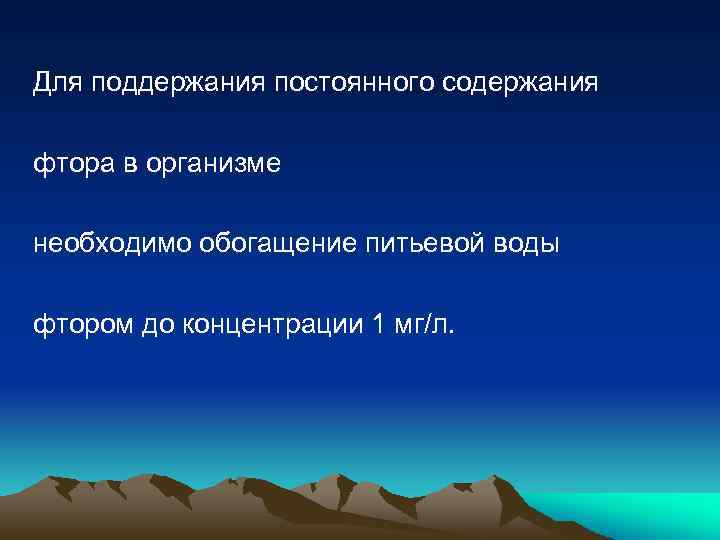 Для поддержания постоянного содержания

фтора в организме

необходимо обогащение питьевой воды

фтором до концентрации 1 мг/л.